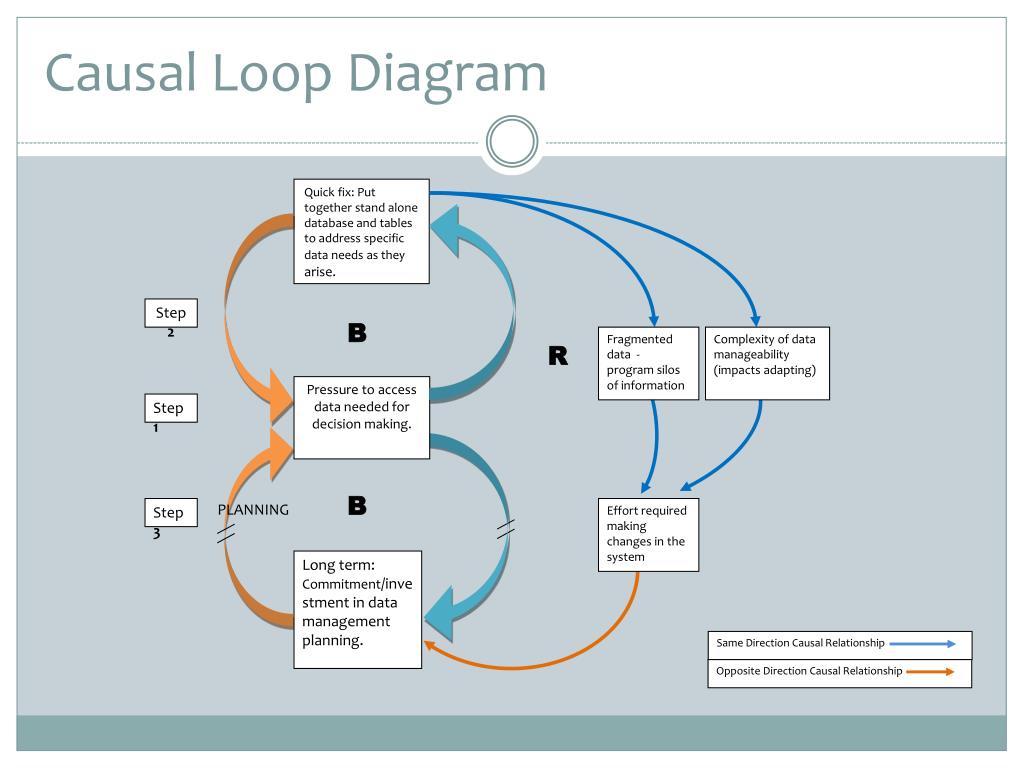 Causal Loop Diagram

Quick fix: Put together stand alone database and tables to address specific data needs as they arise.

Step 2

B

R

Fragmented data - program silos of information

Complexity of data manageability (impacts adapting)

Step 1

Pressure to access data needed for decision making.

Step 3

PLANNING

B

Effort required making changes in the system

Long term: Commitment/investment in data management planning.

Same Direction Causal Relationship

Opposite Direction Causal Relationship